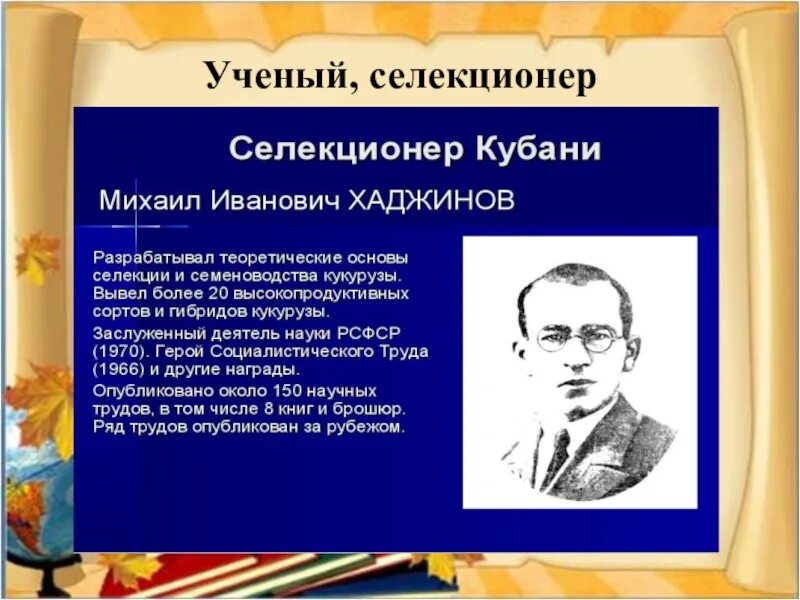 Ученый, селекционер

Селекционер Кубани

Михаил Иванович ХАДЖИНОВ

Разрабатывал теоретические основы селекции и семеноводства кукурузы. Вывел более 20 высокопродуктивных сортов и гибридов кукурузы.

Заслуженный деятель науки РСФСР (1970). Герой Социалистического Труда (1966) и другие награды.

Опубликовано около 150 научных трудов, в том числе 8 книг и брошюр. Ряд трудов опубликован за рубежом.